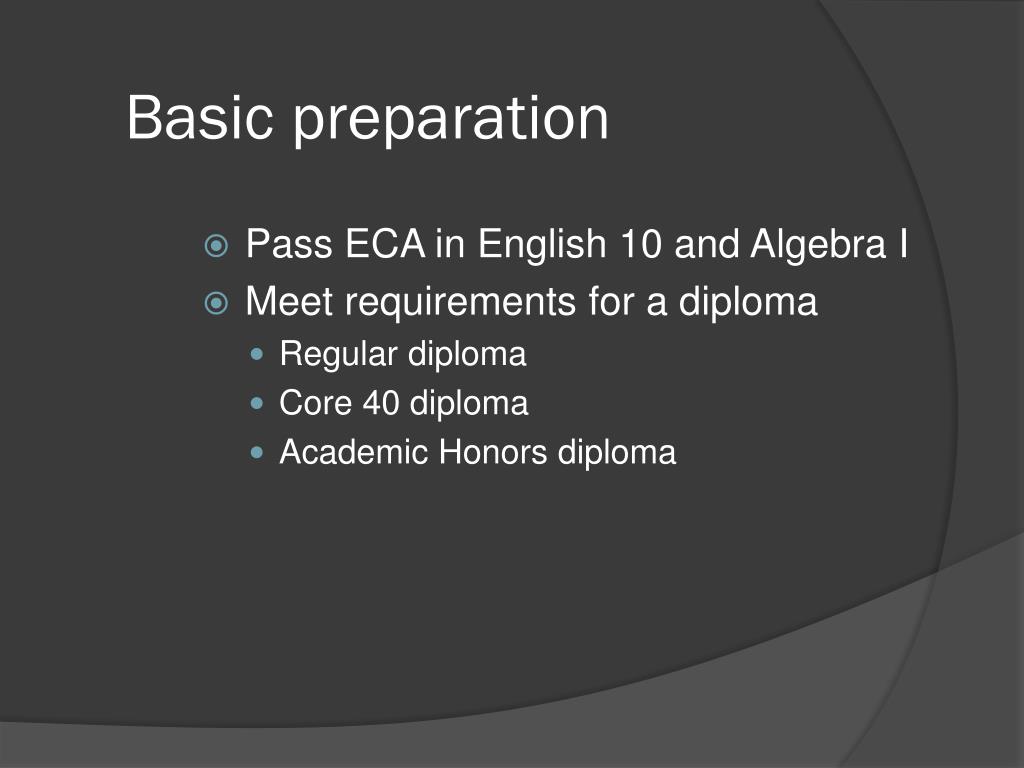 Basic preparation

Pass ECA in English 10 and Algebra I

Meet requirements for a diploma

Regular diploma

Core 40 diploma

Academic Honors diploma